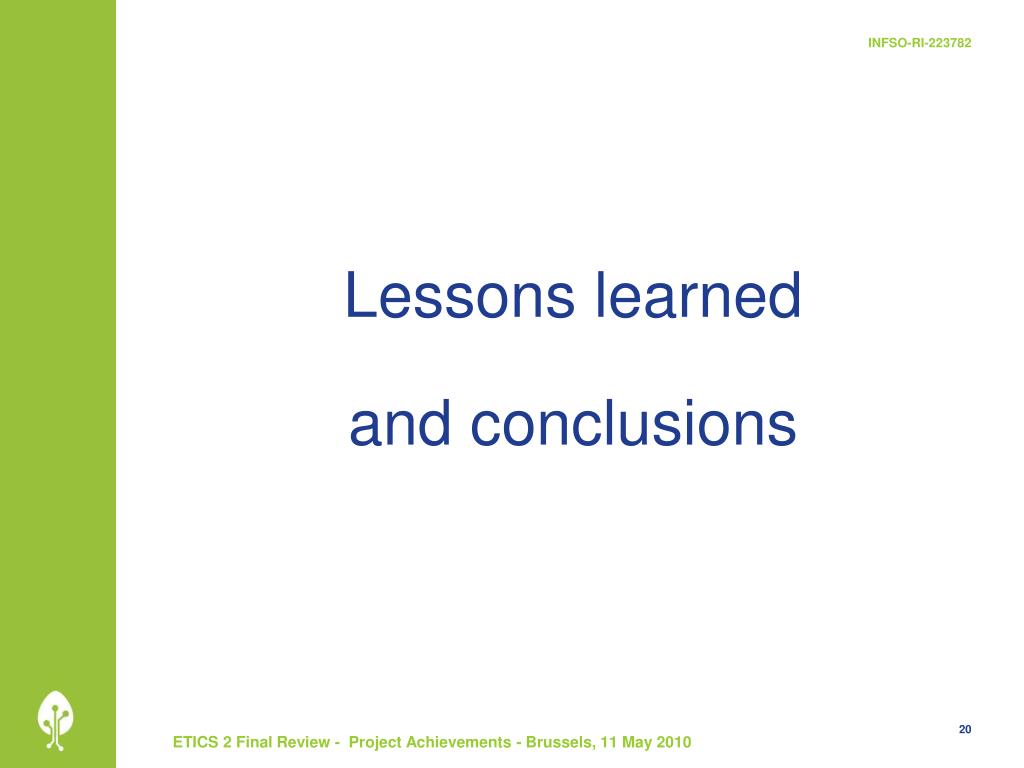 INFSO-RI-223782

Lessons learned

and conclusions

20

ETICS 2 Final Review - Project Achievements - Brussels, 11 May 2010